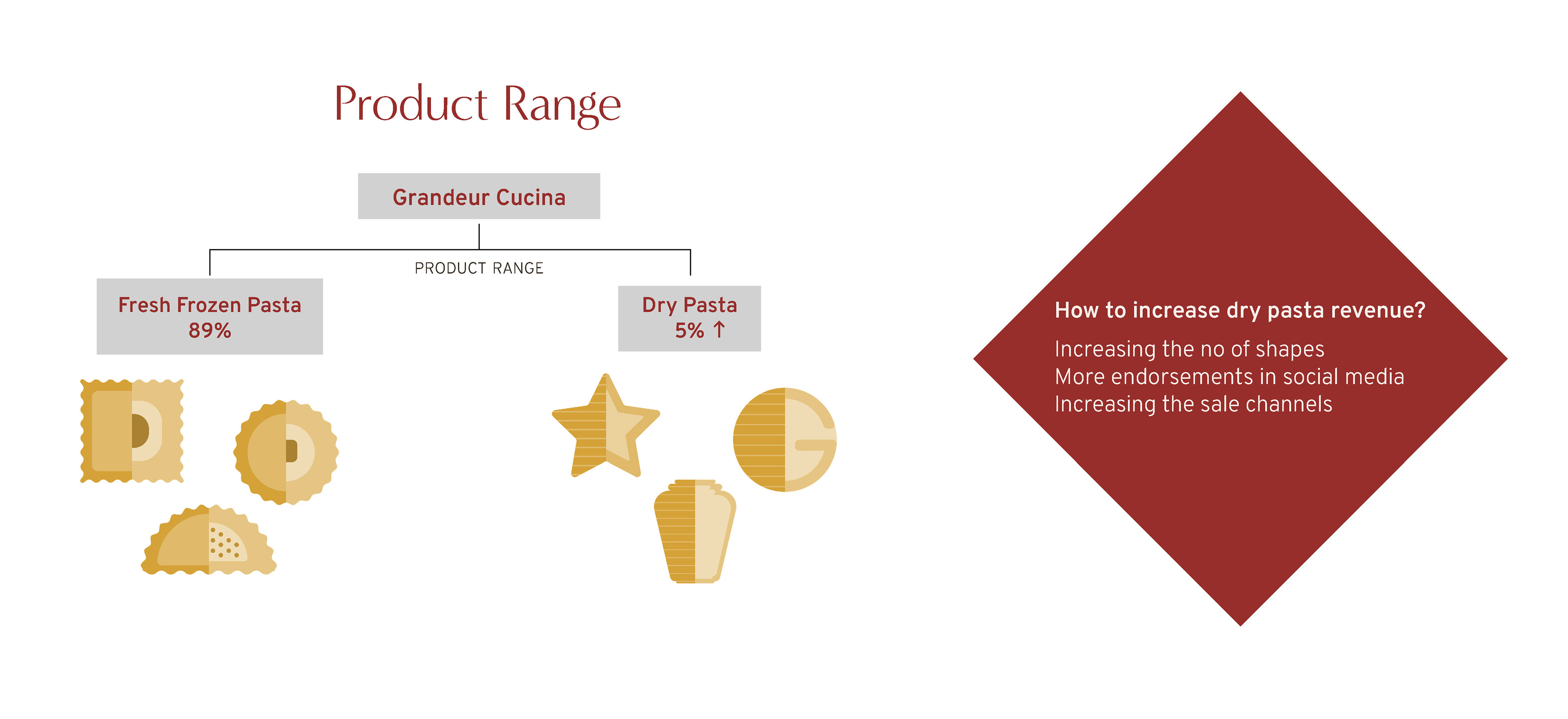 Product Range

Grandeur Cucina

PRODUCT RANGE

Fresh Frozen Pasta
89%

Dry Pasta
5% ↑

How to increase dry pasta revenue?

Increasing the no of shapes
More endorsements in social media
Increasing the sale channels